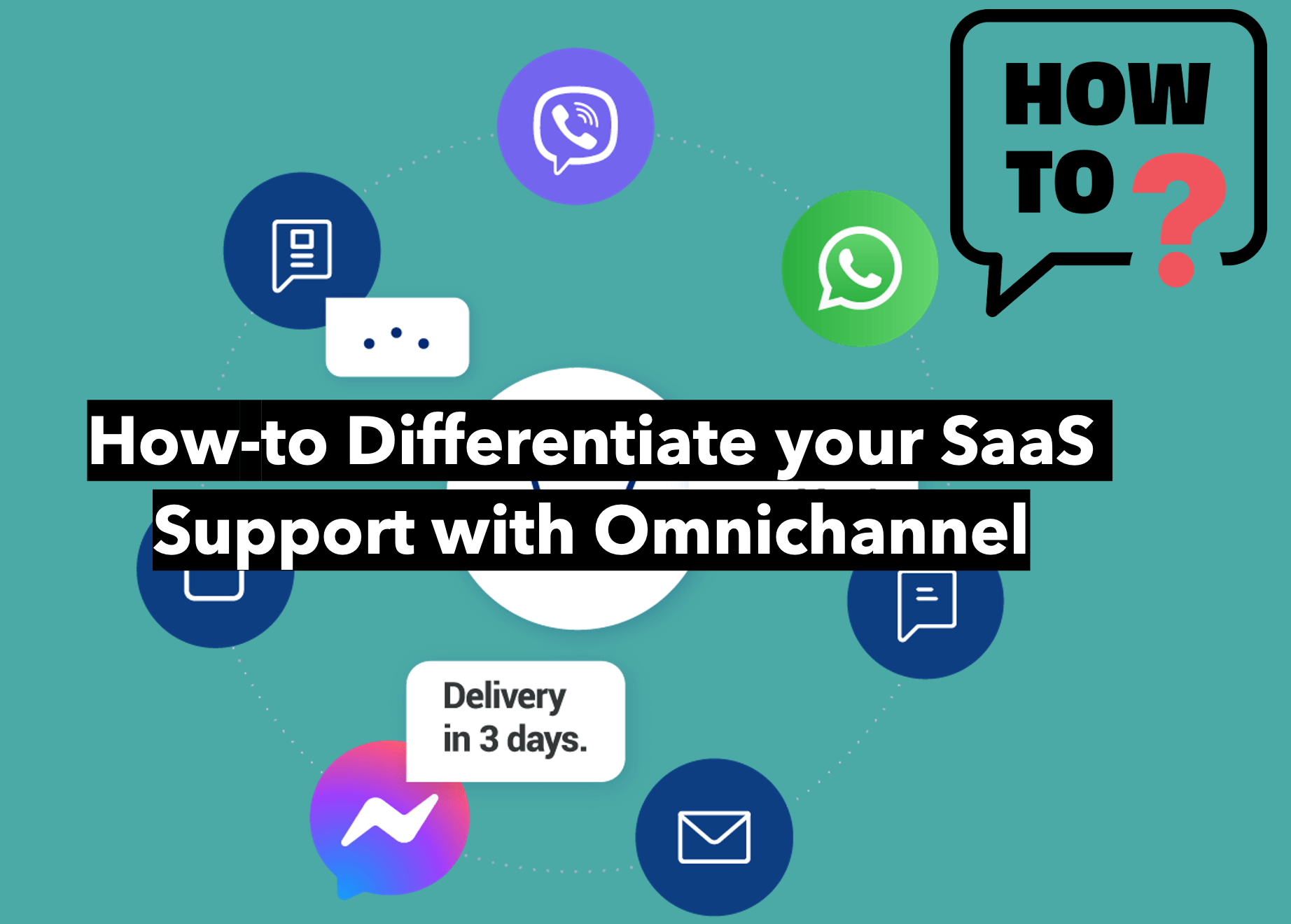 HOW TO ?

How-to Differentiate your SaaS Support with Omnichannel

Delivery in 3 days.